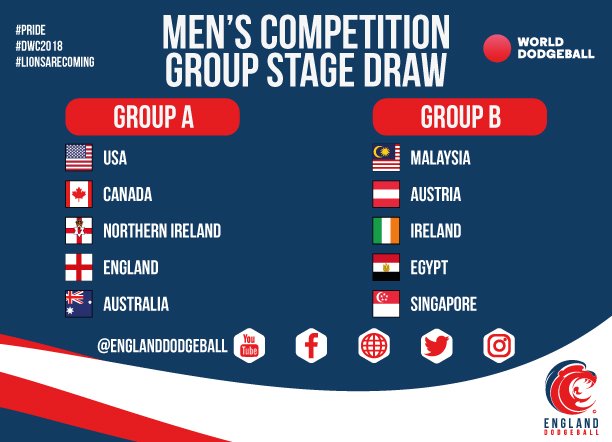 #PRIDE
#DWC2018
#LIONSARECOMING

MEN'S COMPETITION
GROUP STAGE DRAW

WORLD DODGEBALL

GROUP A

USA
CANADA
NORTHERN IRELAND
ENGLAND
AUSTRALIA

GROUP B

MALAYSIA
AUSTRIA
IRELAND
EGYPT
SINGAPORE

@ENGLANDDODGEBALL

You Tube

ENGLAND
DODGEBALL